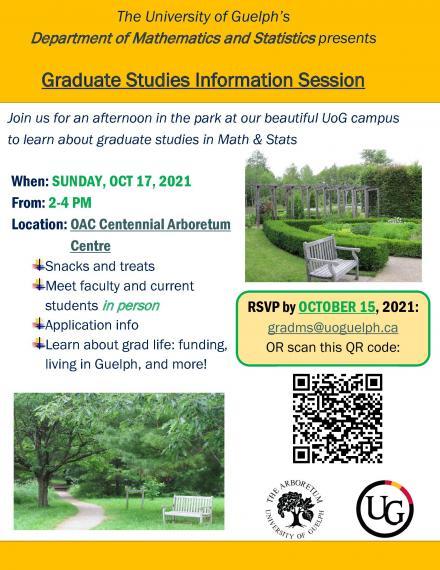 The University of Guelph's
Department of Mathematics and Statistics presents

Graduate Studies Information Session

Join us for an afternoon in the park at our beautiful UoG campus to learn about graduate studies in Math & Stats

When: SUNDAY, OCT 17, 2021
From: 2-4 PM
Location: OAC Centennial Arboretum Centre

Snacks and treats
Meet faculty and current students in person
Application info
Learn about grad life: funding, living in Guelph, and more!

RSVP by OCTOBER 15, 2021:
gradms@uoguelph.ca
OR scan this QR code:

THE ARBORETUM
UNIVERSITY OF GUELPH

UG